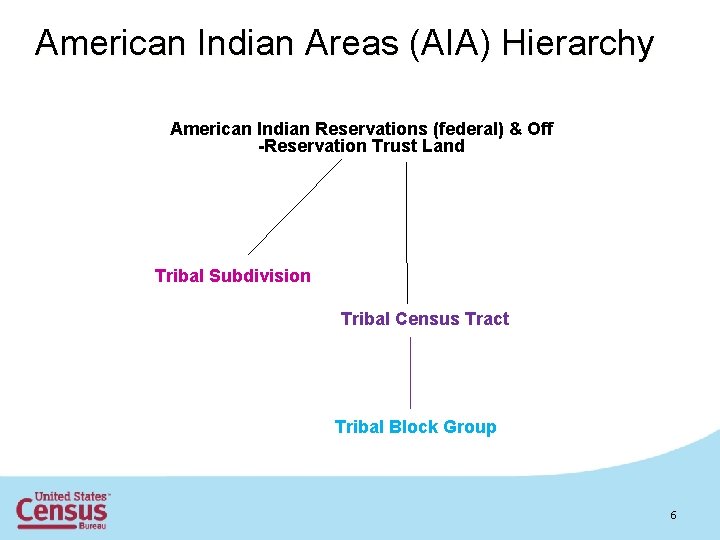 American Indian Areas (AIA) Hierarchy

American Indian Reservations (federal) & Off -Reservation Trust Land

Tribal Subdivision

Tribal Census Tract

Tribal Block Group

United States™ Census Bureau

6